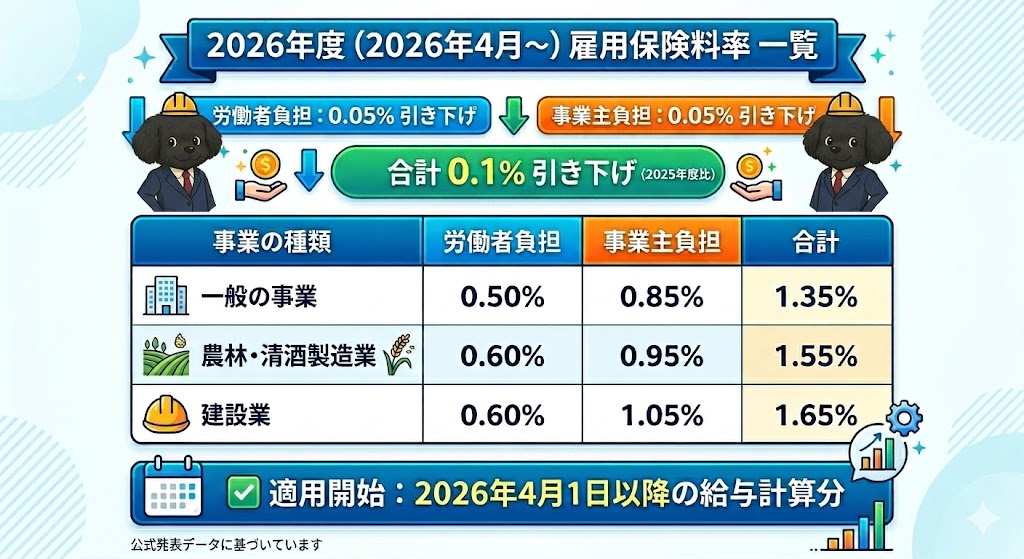 2026年度（2026年4月～）雇用保険料率 一覧

労働者負担：0.05% 引き下げ

事業主負担：0.05% 引き下げ

合計 0.1% 引き下げ (2025年度比)

| 事業の種類 | 労働者負担 | 事業主負担 | 合計 |
|---|---|---|---|
| 一般の事業 | 0.50% | 0.85% | 1.35% |
| 農林・清酒製造業 | 0.60% | 0.95% | 1.55% |
| 建設業 | 0.60% | 1.05% | 1.65% |

適用開始：2026年4月1日以降の給与計算分

公式発表データに基づいています